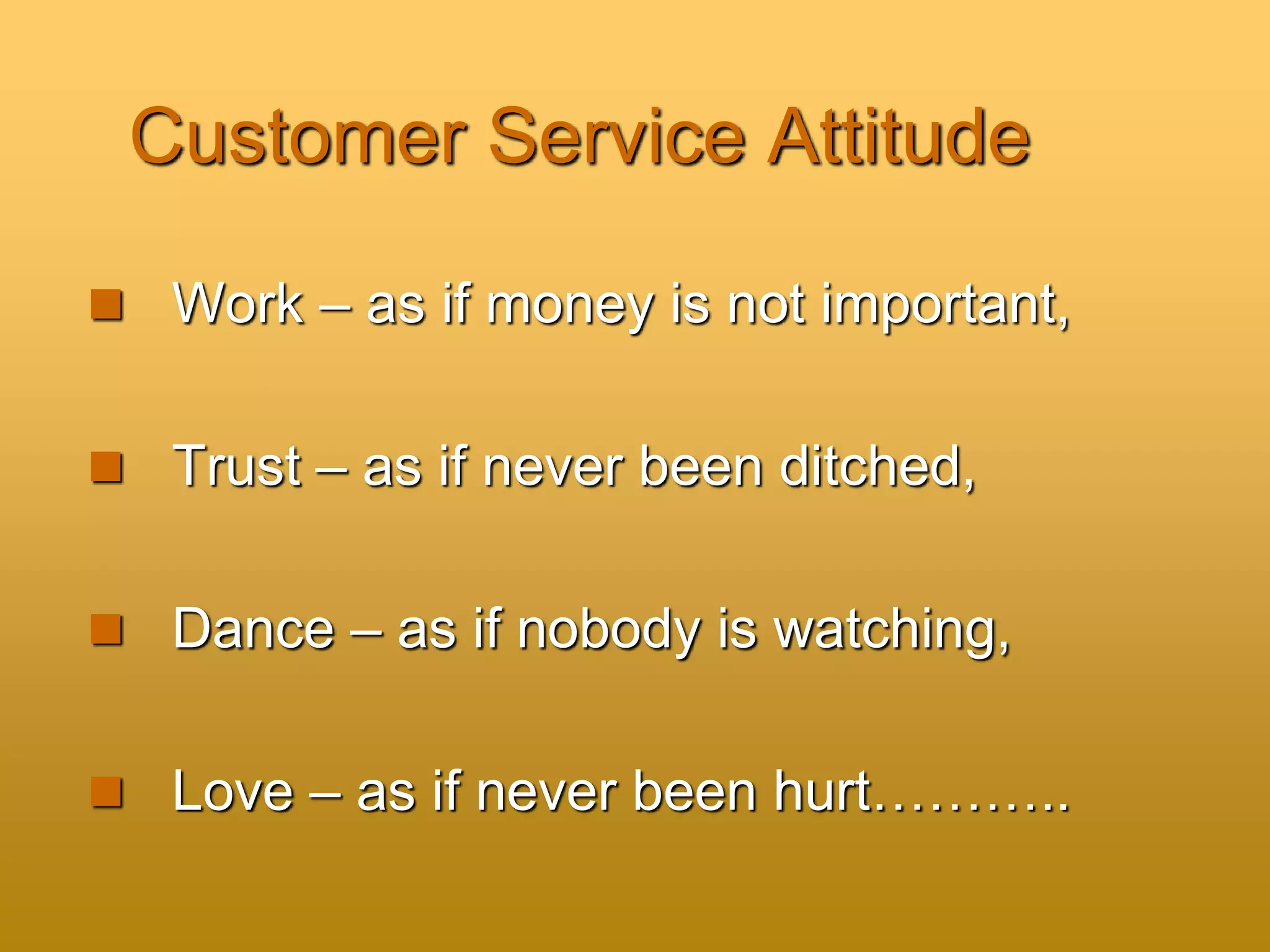 Customer Service Attitude

Work – as if money is not important,

Trust – as if never been ditched,

Dance – as if nobody is watching,

Love – as if never been hurt………..